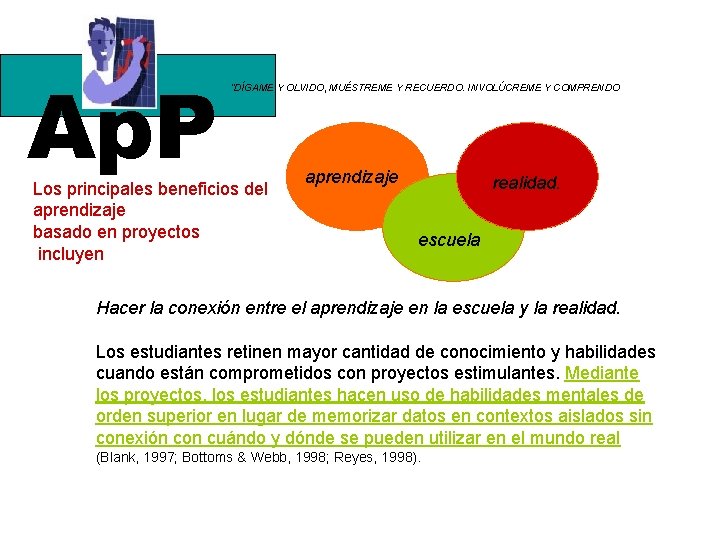 "DÍGAME Y OLVIDO, MUÉSTREME Y RECUERDO. INVOLÚCREME Y COMPRENDO

ApP

Los principales beneficios del aprendizaje basado en proyectos incluyen

aprendizaje

realidad.

escuela

Hacer la conexión entre el aprendizaje en la escuela y la realidad.

Los estudiantes retinen mayor cantidad de conocimiento y habilidades cuando están comprometidos con proyectos estimulantes. Mediante los proyectos, los estudiantes hacen uso de habilidades mentales de orden superior en lugar de memorizar datos en contextos aislados sin conexión con cuándo y dónde se pueden utilizar en el mundo real (Blank, 1997; Bottoms & Webb, 1998; Reyes, 1998).